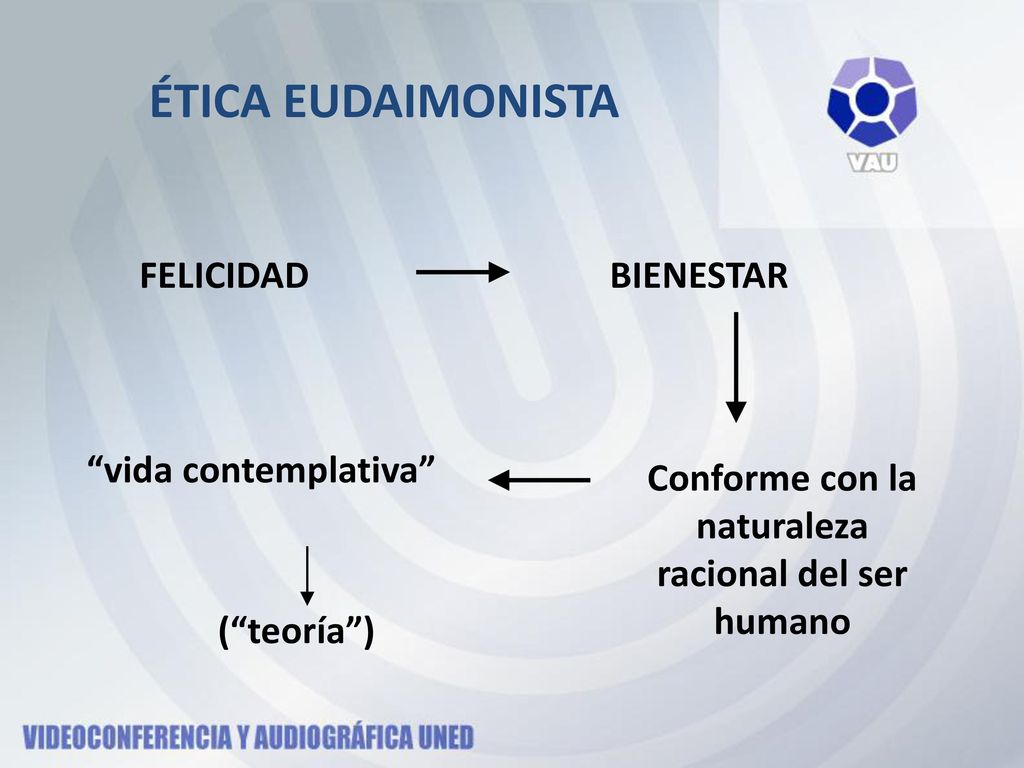 ÉTICA EUDAIMONISTA

VAU

FELICIDAD BIENESTAR

Conforme con la naturaleza racional del ser humano

“vida contemplativa”

(“teoría”)

VIDEOCONFERENCIA Y AUDIOGRÁFICA UNED